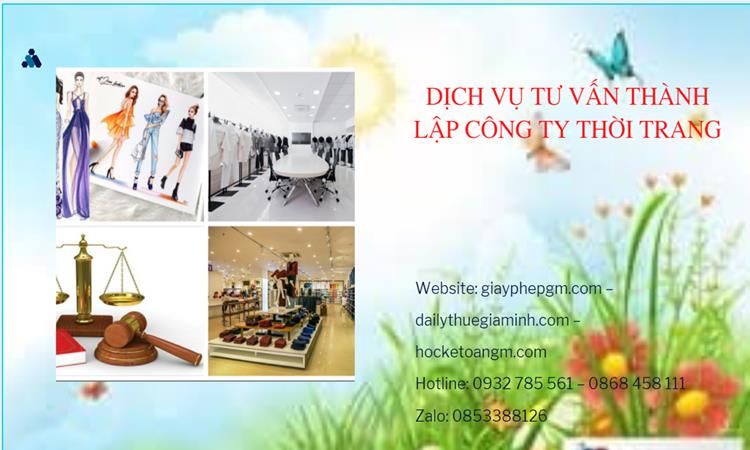 DỊCH VỤ TƯ VẤN THÀNH LẬP CÔNG TY THỜI TRANG

Website: giayphepgm.com – dailythuegiaminh.com – hocketoangm.com

Hotline: 0932 785 561 – 0868 458 111

Zalo: 0853388126